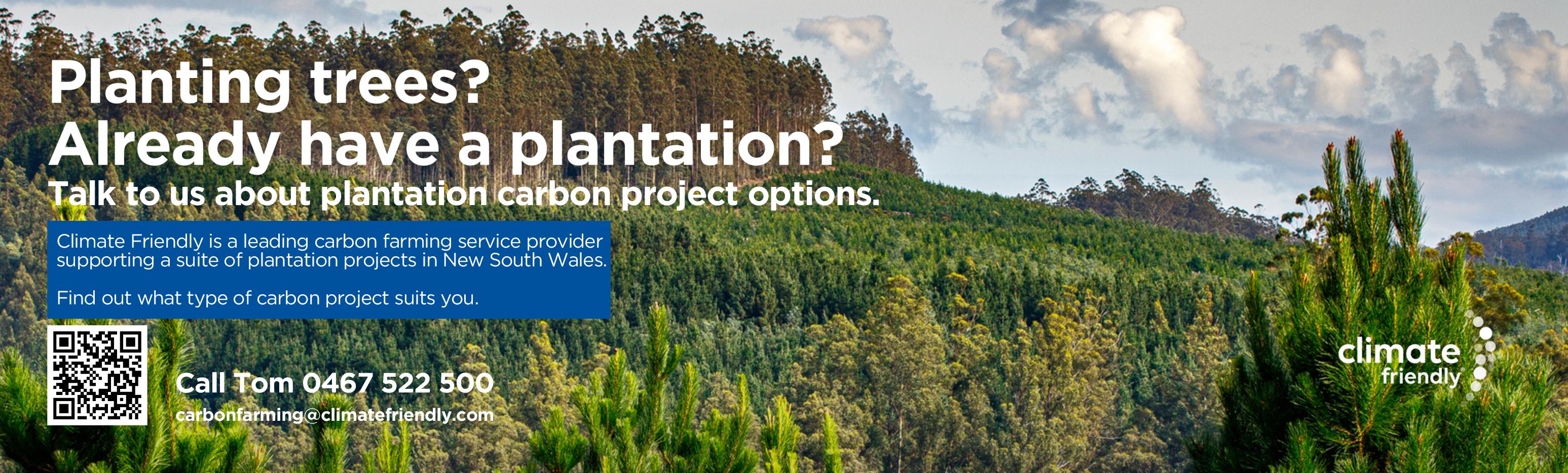 Planting trees?
Already have a plantation?
Talk to us about plantation carbon project options.

Climate Friendly is a leading carbon farming service provider supporting a suite of plantation projects in New South Wales.

Find out what type of carbon project suits you.

Call Tom 0467 522 500
carbonfarming@climatefriendly.com

climate friendly